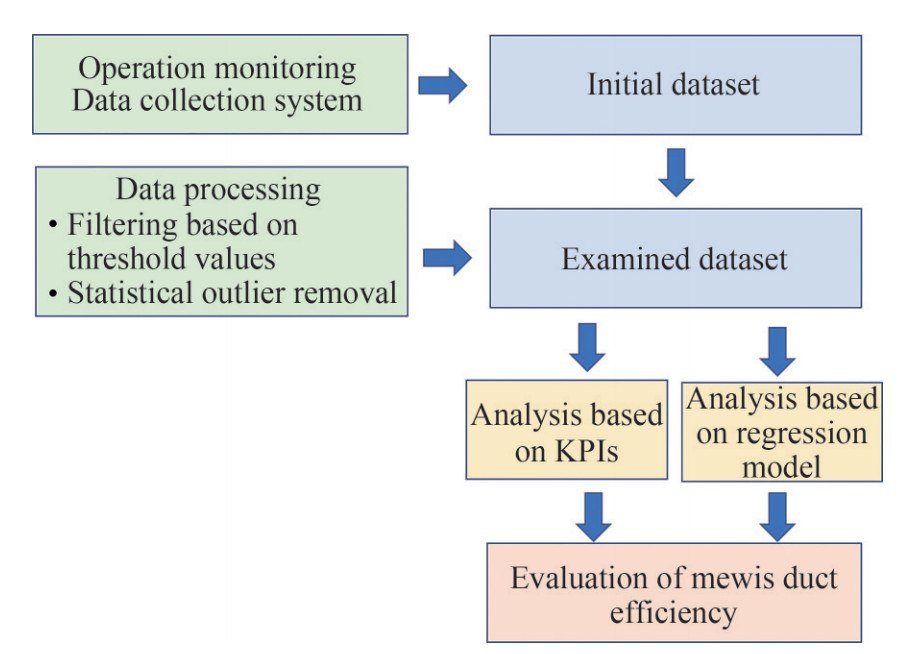 Operation monitoring
Data collection system

Initial dataset

Data processing
• Filtering based on threshold values
• Statistical outlier removal

Examined dataset

Analysis based on KPIs

Analysis based on regression model

Evaluation of mewis duct efficiency